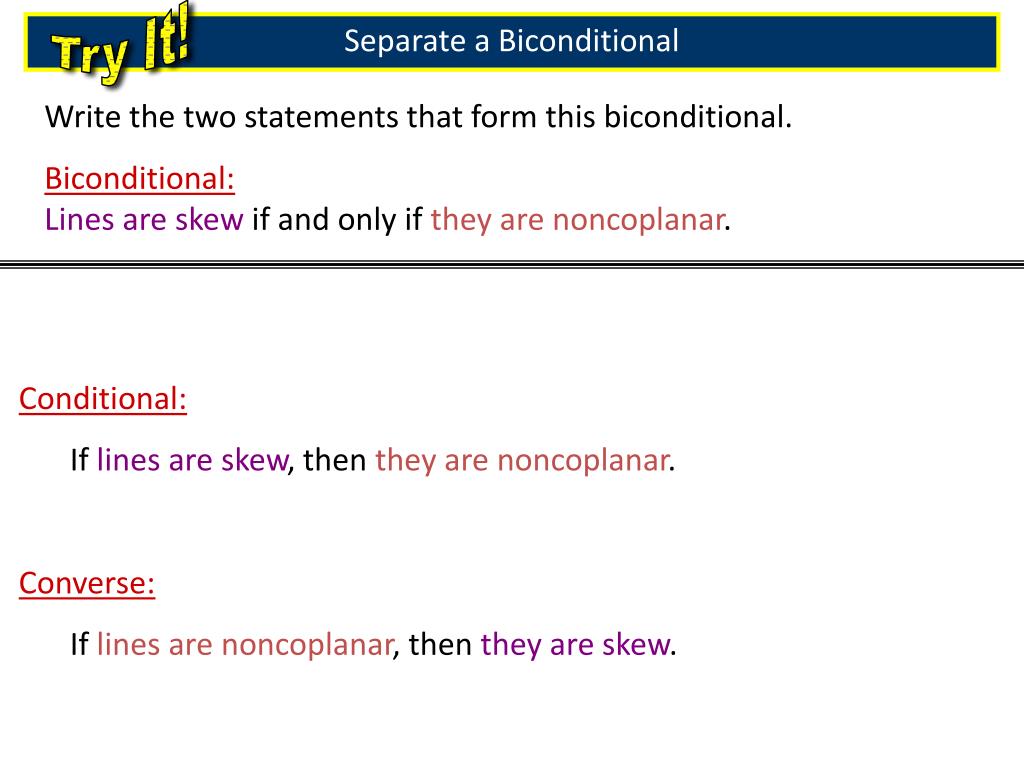 Try It!

Separate a Biconditional

Write the two statements that form this biconditional.

Biconditional:
Lines are skew if and only if they are noncoplanar.

Conditional:

If lines are skew, then they are noncoplanar.

Converse:

If lines are noncoplanar, then they are skew.